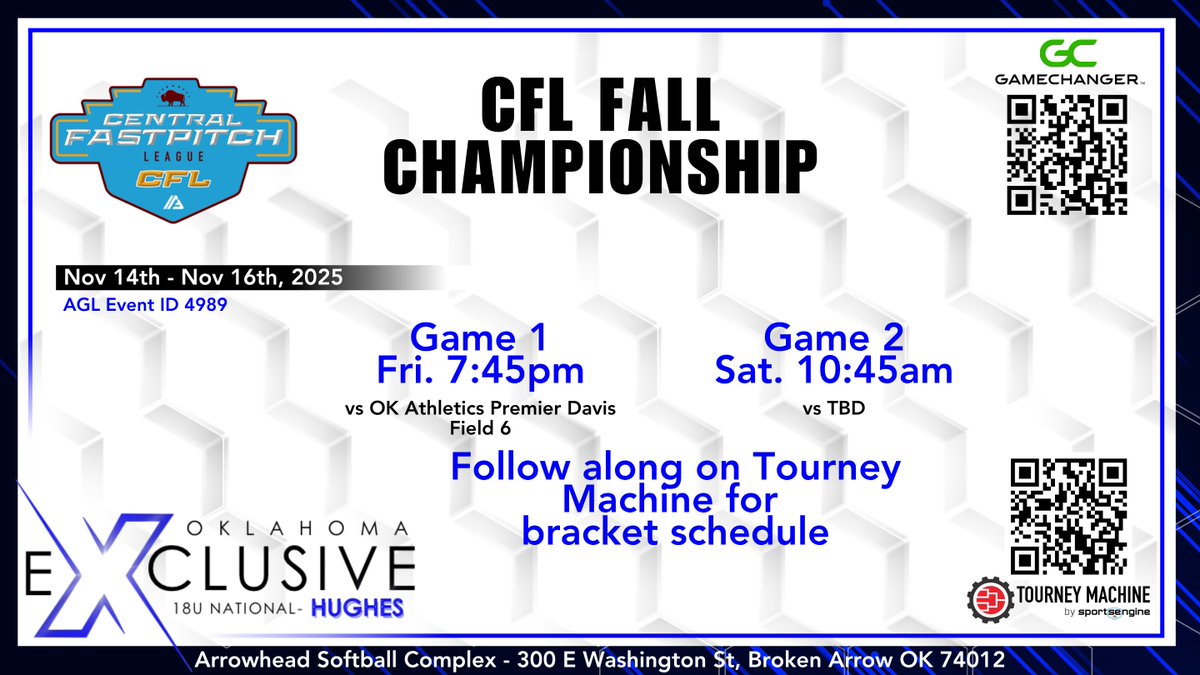 CENTRAL FASTPITCH LEAGUE
CFL

CFL FALL CHAMPIONSHIP

GC
GAMECHANGER

Nov 14th - Nov 16th, 2025
AGL Event ID 4989

Game 1
Fri. 7:45pm
vs OK Athletics Premier Davis
Field 6

Game 2
Sat. 10:45am
vs TBD

Follow along on Tourney Machine for bracket schedule

OKLAHOMA
EXCLUSIVE
18U NATIONAL- HUGHES

TOURNEY MACHINE
by sportsengine

Arrowhead Softball Complex - 300 E Washington St, Broken Arrow OK 74012